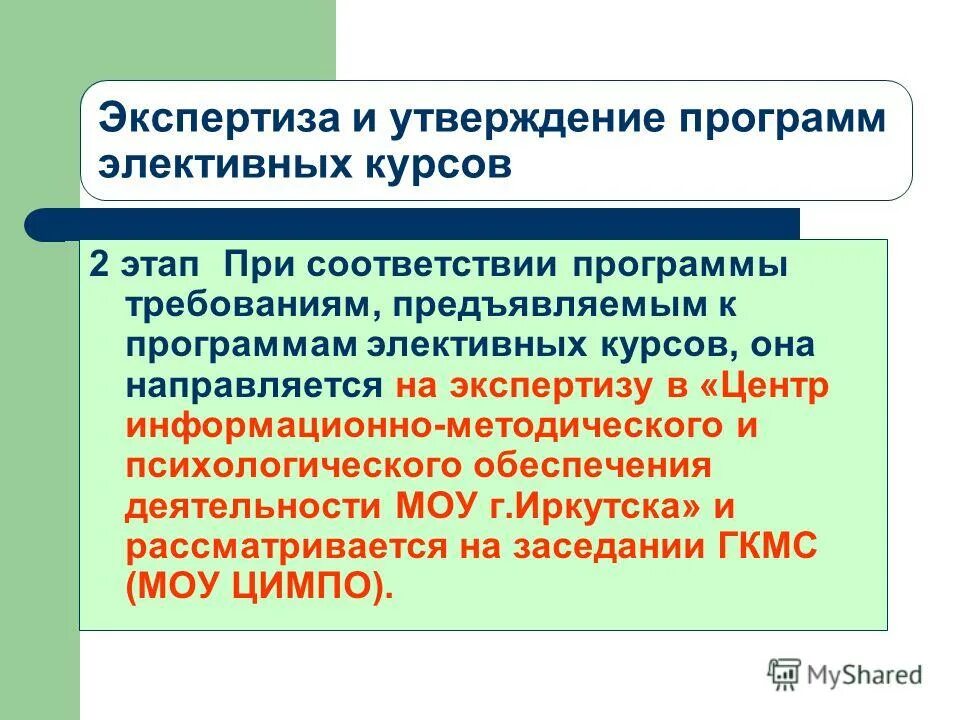 Экспертиза и утверждение программ элективных курсов

2 этап При соответствии программы требованиям, предъявляемым к программам элективных курсов, она направляется на экспертизу в «Центр информационно-методического и психологического обеспечения деятельности МОУ г.Иркутска» и рассматривается на заседании ГКМС (МОУ ЦИМПО).

MyShared